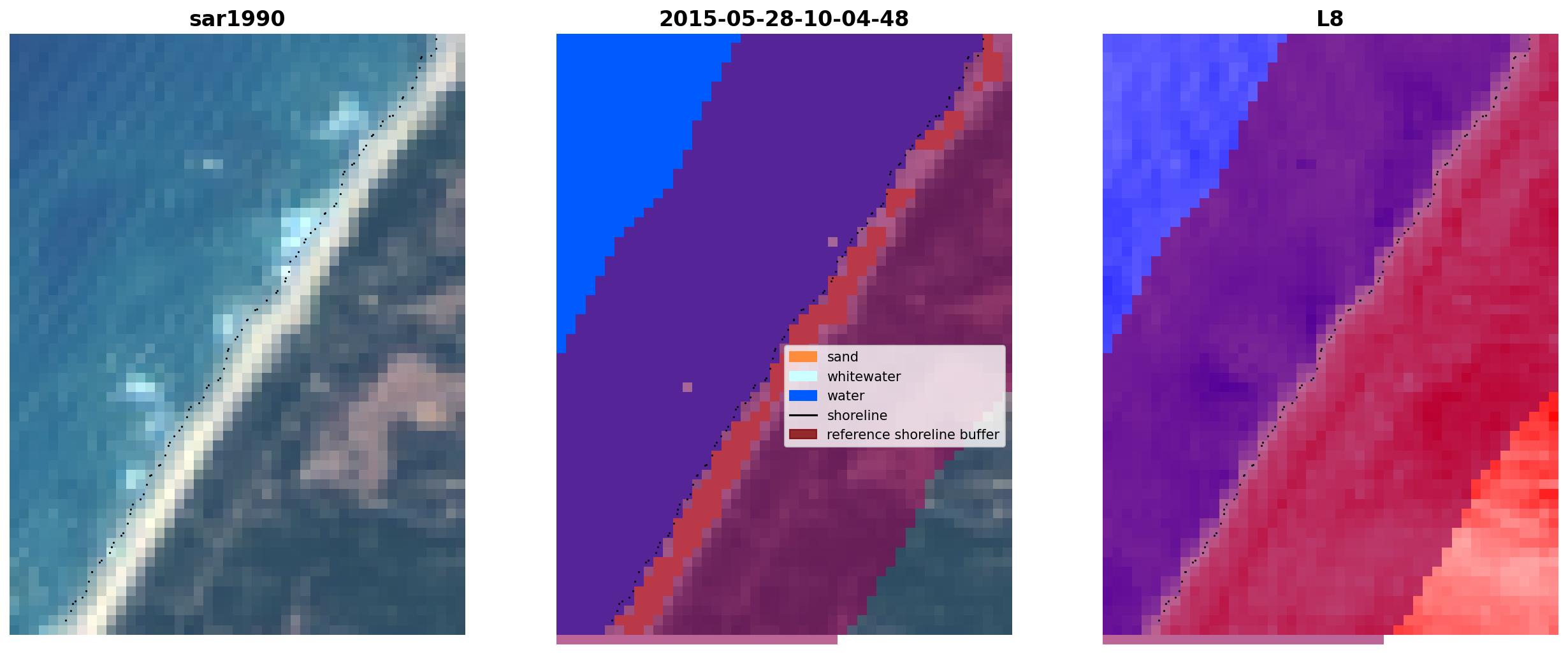 sar1990

2015-05-28-10-04-48

sand
whitewater
water
shoreline
reference shoreline buffer

L8